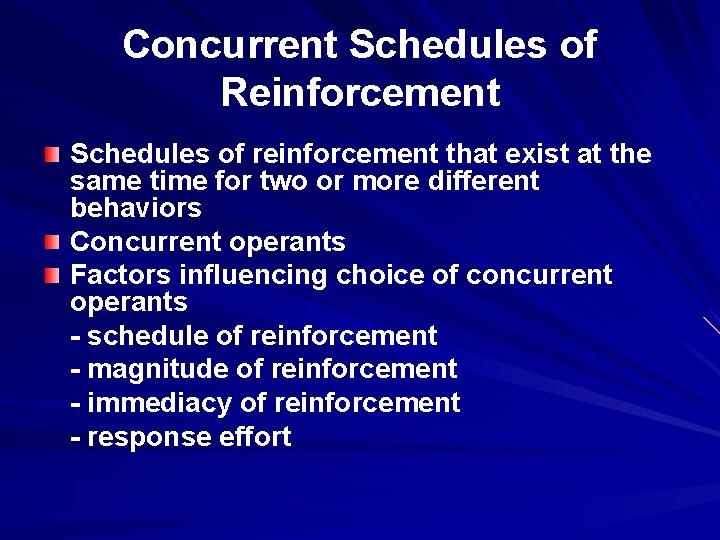 Concurrent Schedules of Reinforcement

Schedules of reinforcement that exist at the same time for two or more different behaviors

Concurrent operants

Factors influencing choice of concurrent operants

- schedule of reinforcement

- magnitude of reinforcement

- immediacy of reinforcement

- response effort